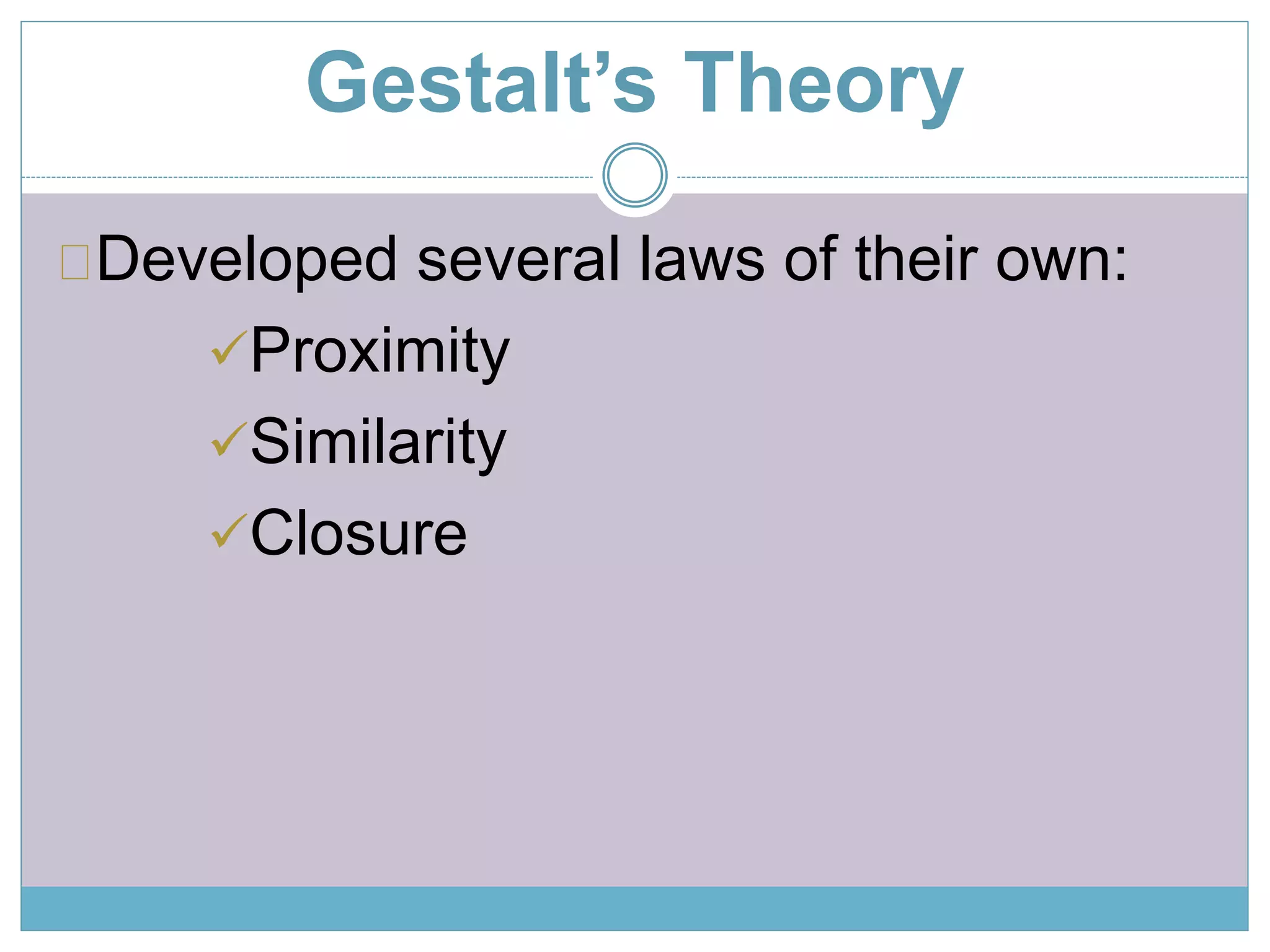 Gestalt’s Theory

Developed several laws of their own:

✓Proximity

✓Similarity

✓Closure